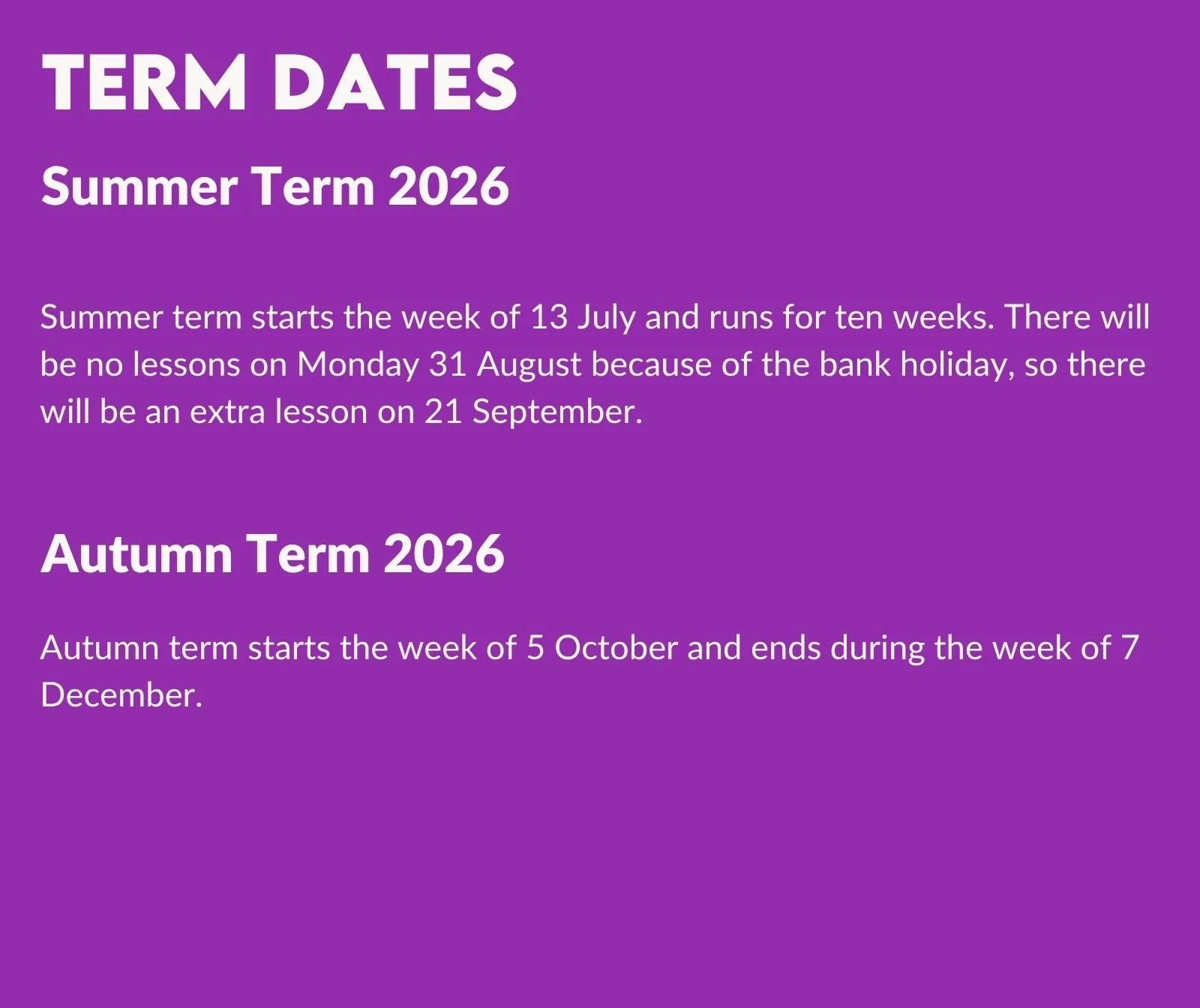 TERM DATES

Summer Term 2026

Summer term starts the week of 13 July and runs for ten weeks. There will be no lessons on Monday 31 August because of the bank holiday, so there will be an extra lesson on 21 September.

Autumn Term 2026

Autumn term starts the week of 5 October and ends during the week of 7 December.